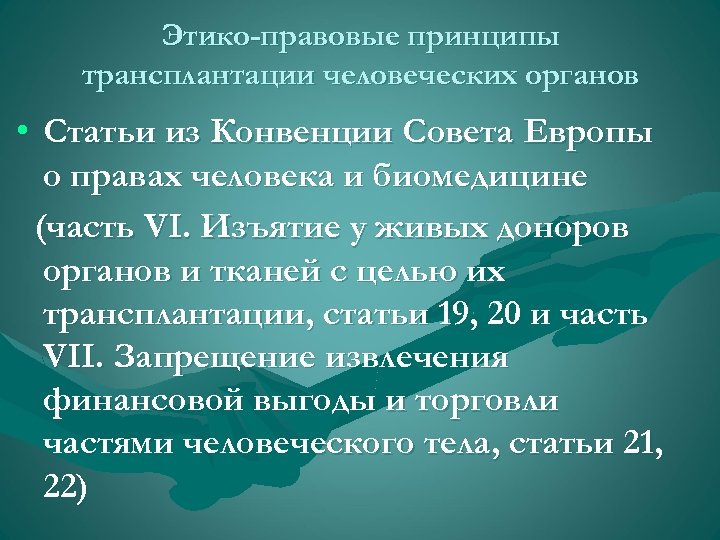 Этико-правовые принципы трансплантации человеческих органов

• Статьи из Конвенции Совета Европы о правах человека и биомедицине

(часть VI. Изъятие у живых доноров органов и тканей с целью их трансплантации, статьи 19, 20 и часть VII. Запрещение извлечения финансовой выгоды и торговли частями человеческого тела, статьи 21, 22)